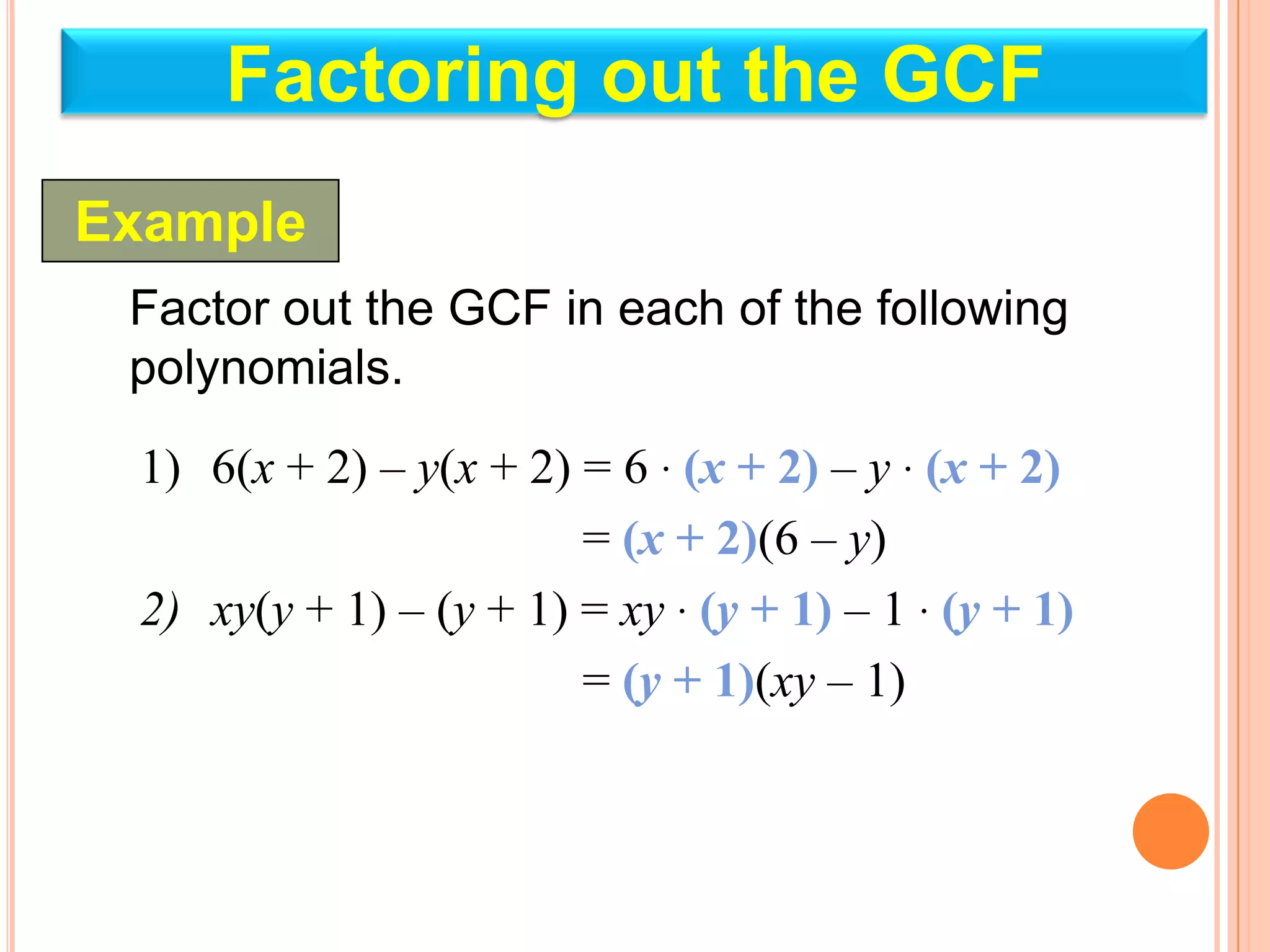 Factoring out the GCF

Example

Factor out the GCF in each of the following polynomials.

1) $6(x + 2) - y(x + 2) = 6 \cdot (x + 2) - y \cdot (x + 2)$

$= (x + 2)(6 - y)$

2) $xy(y + 1) - (y + 1) = xy \cdot (y + 1) - 1 \cdot (y + 1)$

$= (y + 1)(xy - 1)$